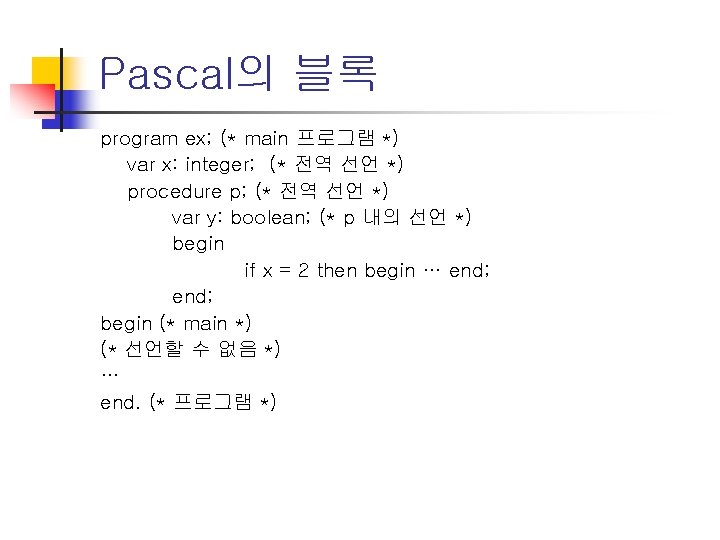 Pascal의 블록

program ex; (* main 프로그램 *)
var x: integer; (* 전역 선언 *)
procedure p; (* 전역 선언 *)
var y: boolean; (* p 내의 선언 *)
begin
if x = 2 then begin … end;
end;
begin (* main *)
(* 선언할 수 없음 *)
…
end. (* 프로그램 *)